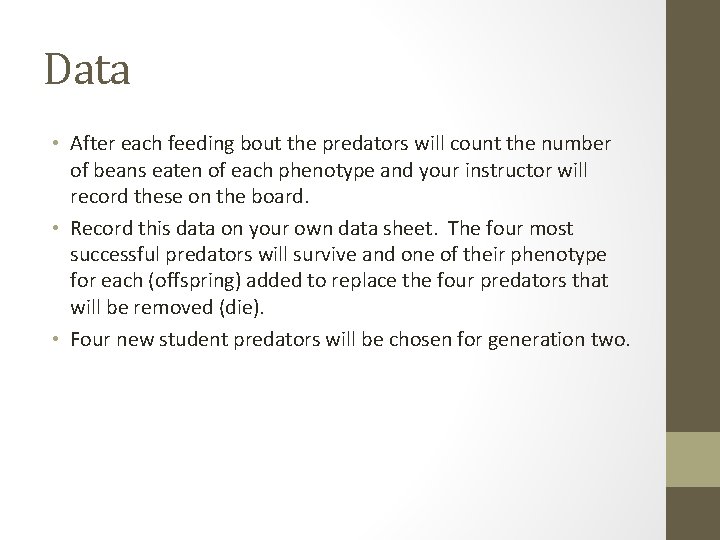 Data

• After each feeding bout the predators will count the number of beans eaten of each phenotype and your instructor will record these on the board.

• Record this data on your own data sheet. The four most successful predators will survive and one of their phenotype for each (offspring) added to replace the four predators that will be removed (die).

• Four new student predators will be chosen for generation two.